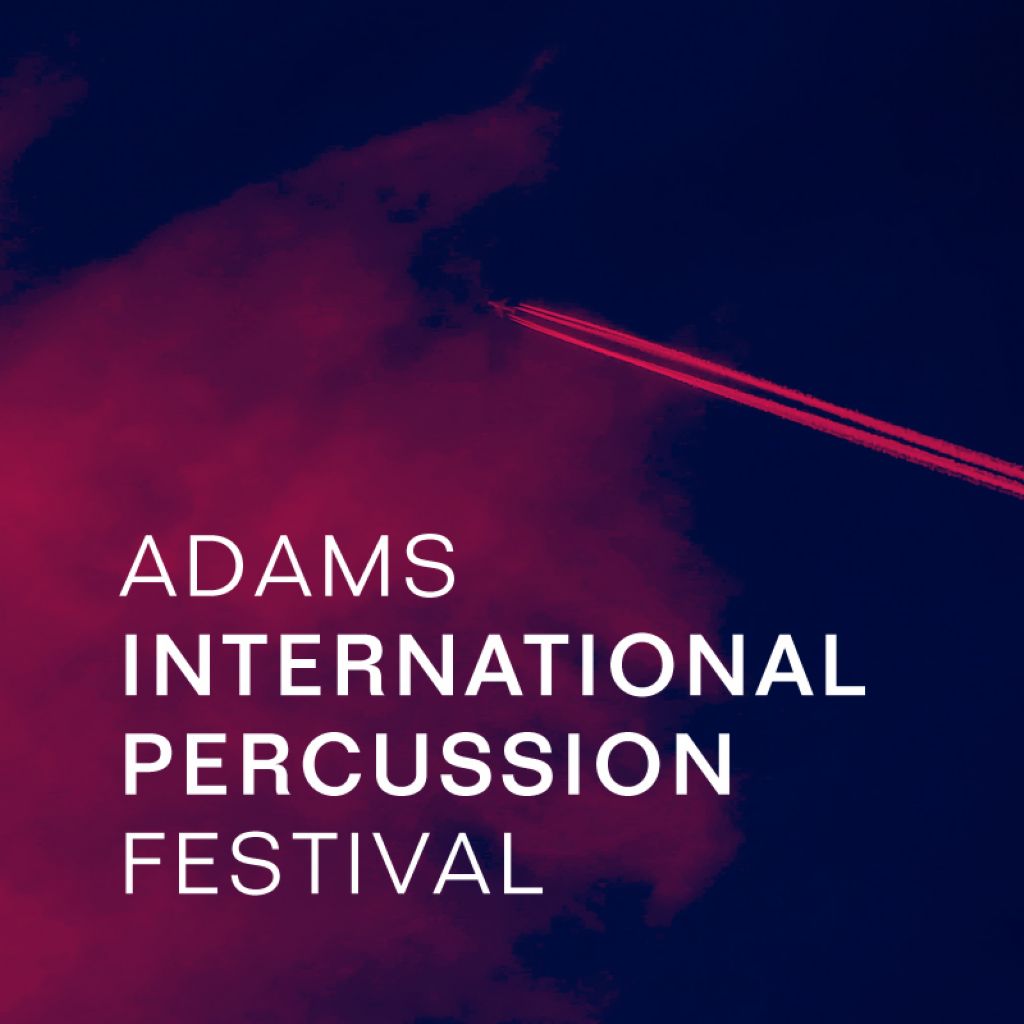 ADAMS
INTERNATIONAL
PERCUSSION
FESTIVAL